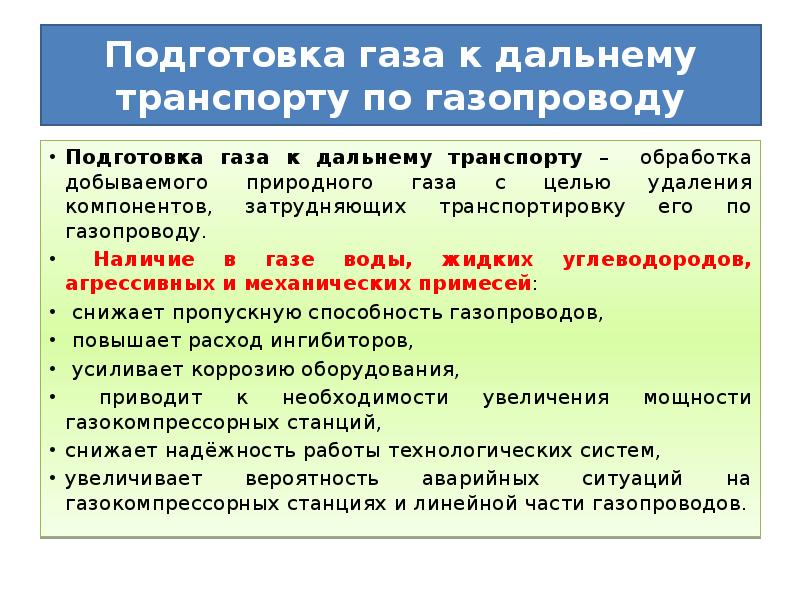 Подготовка газа к дальнему транспорту по газопроводу

• Подготовка газа к дальнему транспорту – обработка добываемого природного газа с целью удаления компонентов, затрудняющих транспортировку его по газопроводу.
• Наличие в газе воды, жидких углеводородов, агрессивных и механических примесей:
• снижает пропускную способность газопроводов,
• повышает расход ингибиторов,
• усиливает коррозию оборудования,
• приводит к необходимости увеличения мощности газокомпрессорных станций,
• снижает надёжность работы технологических систем,
• увеличивает вероятность аварийных ситуаций на газокомпрессорных станциях и линейной части газопроводов.